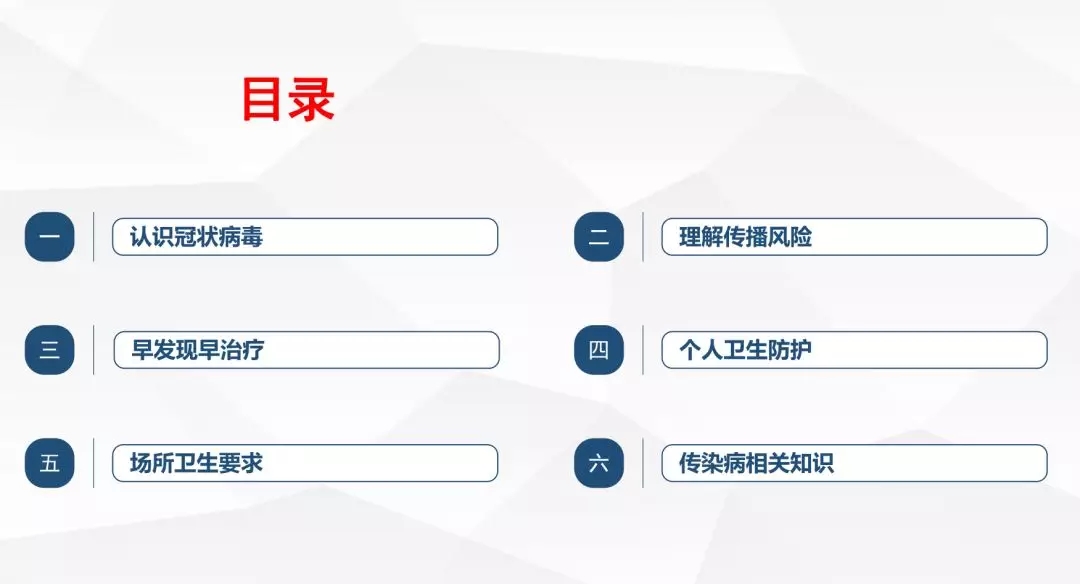 目录

一 认识冠状病毒

二 理解传播风险

三 早发现早治疗

四 个人卫生防护

五 场所卫生要求

六 传染病相关知识